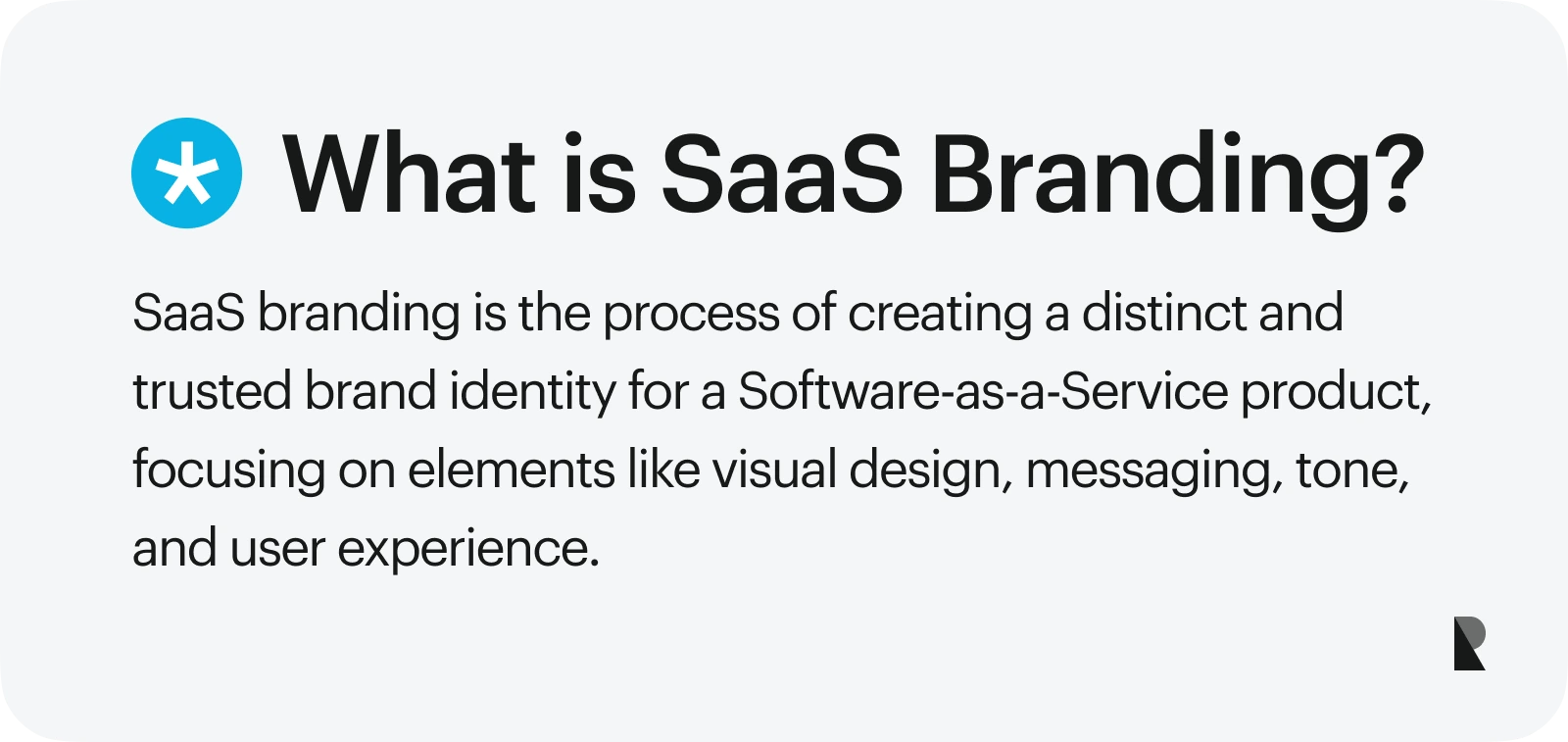 What is SaaS Branding?

SaaS branding is the process of creating a distinct and trusted brand identity for a Software-as-a-Service product, focusing on elements like visual design, messaging, tone, and user experience.